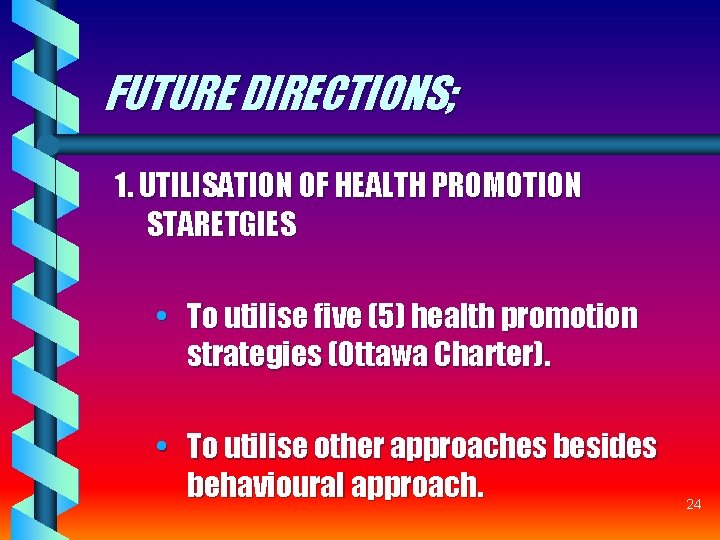 FUTURE DIRECTIONS;

1. UTILISATION OF HEALTH PROMOTION STARETGIES

• To utilise five (5) health promotion strategies (Ottawa Charter).

• To utilise other approaches besides behavioural approach.

24